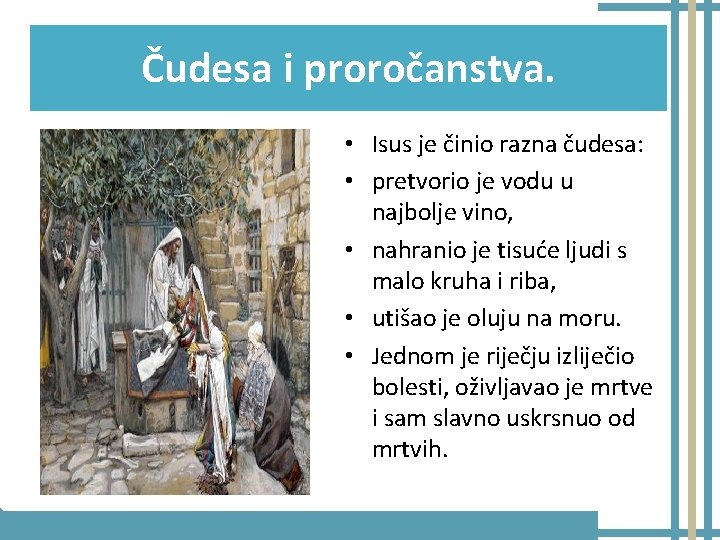 Čudesa i proročanstva.

• Isus je činio razna čudesa:
• pretvorio je vodu u najbolje vino,
• nahranio je tisuće ljudi s malo kruha i riba,
• utišao je oluju na moru.
• Jednom je riječju izliječio bolesti, oživljavao je mrtve i sam slavno uskrsnuo od mrtvih.